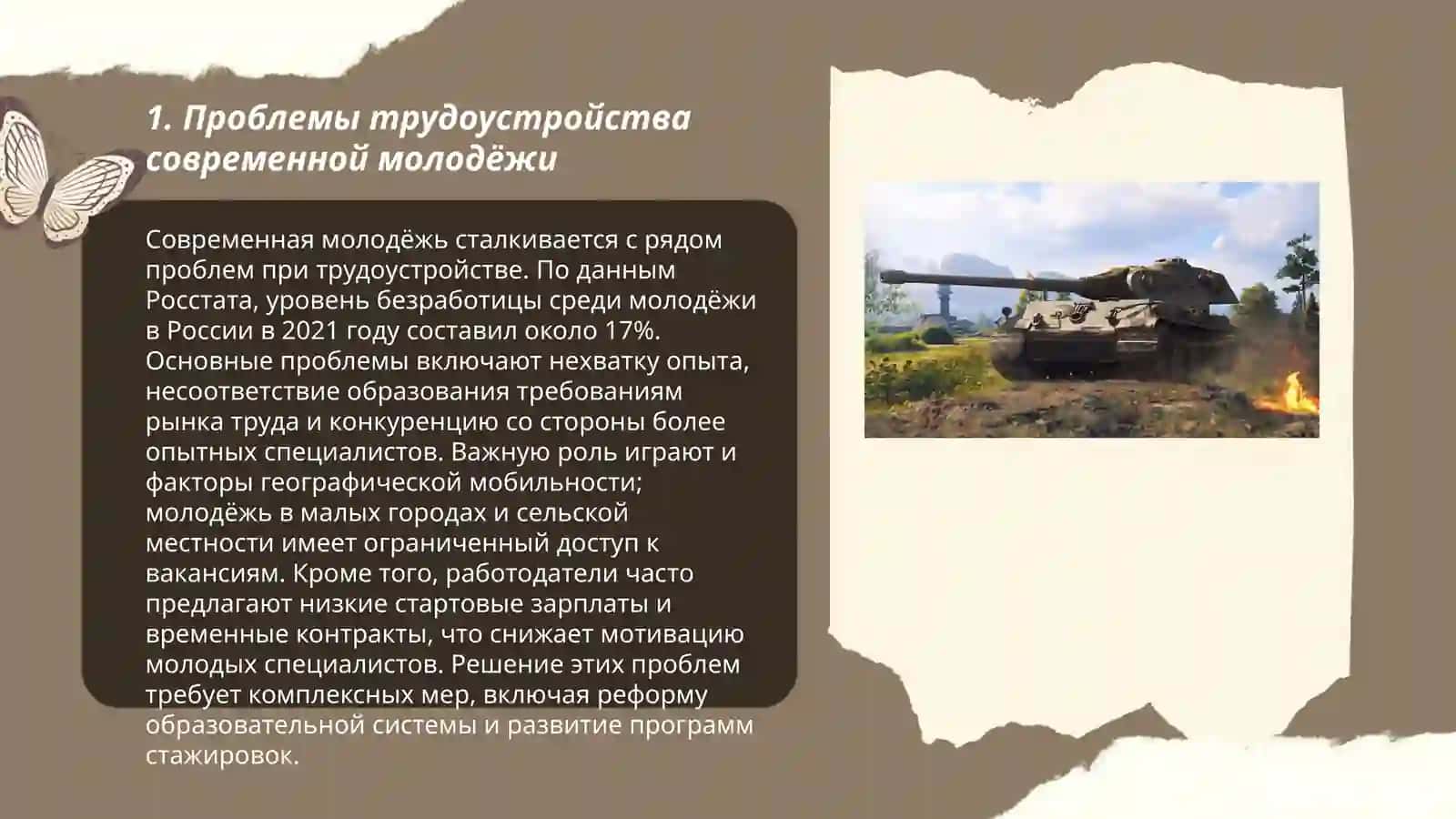 1. Проблемы трудоустройства современной молодёжи

Современная молодёжь сталкивается с рядом проблем при трудоустройстве. По данным Росстата, уровень безработицы среди молодёжи в России в 2021 году составил около 17%. Основные проблемы включают нехватку опыта, несоответствие образования требованиям рынка труда и конкуренцию со стороны более опытных специалистов. Важную роль играют и факторы географической мобильности; молодёжь в малых городах и сельской местности имеет ограниченный доступ к вакансиям. Кроме того, работодатели часто предлагают низкие стартовые зарплаты и временные контракты, что снижает мотивацию молодых специалистов. Решение этих проблем требует комплексных мер, включая реформу образовательной системы и развитие программ стажировок.